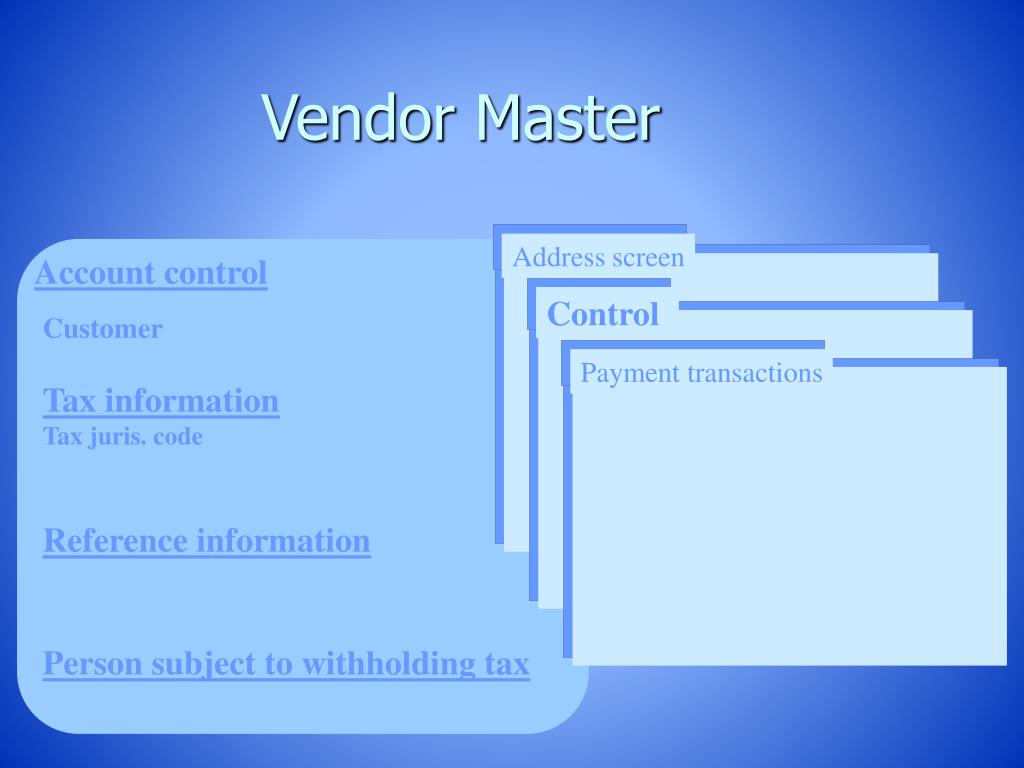 Vendor Master

Account control

Customer

Tax information

Tax juris. code

Reference information

Person subject to withholding tax

Address screen

Control

Payment transactions